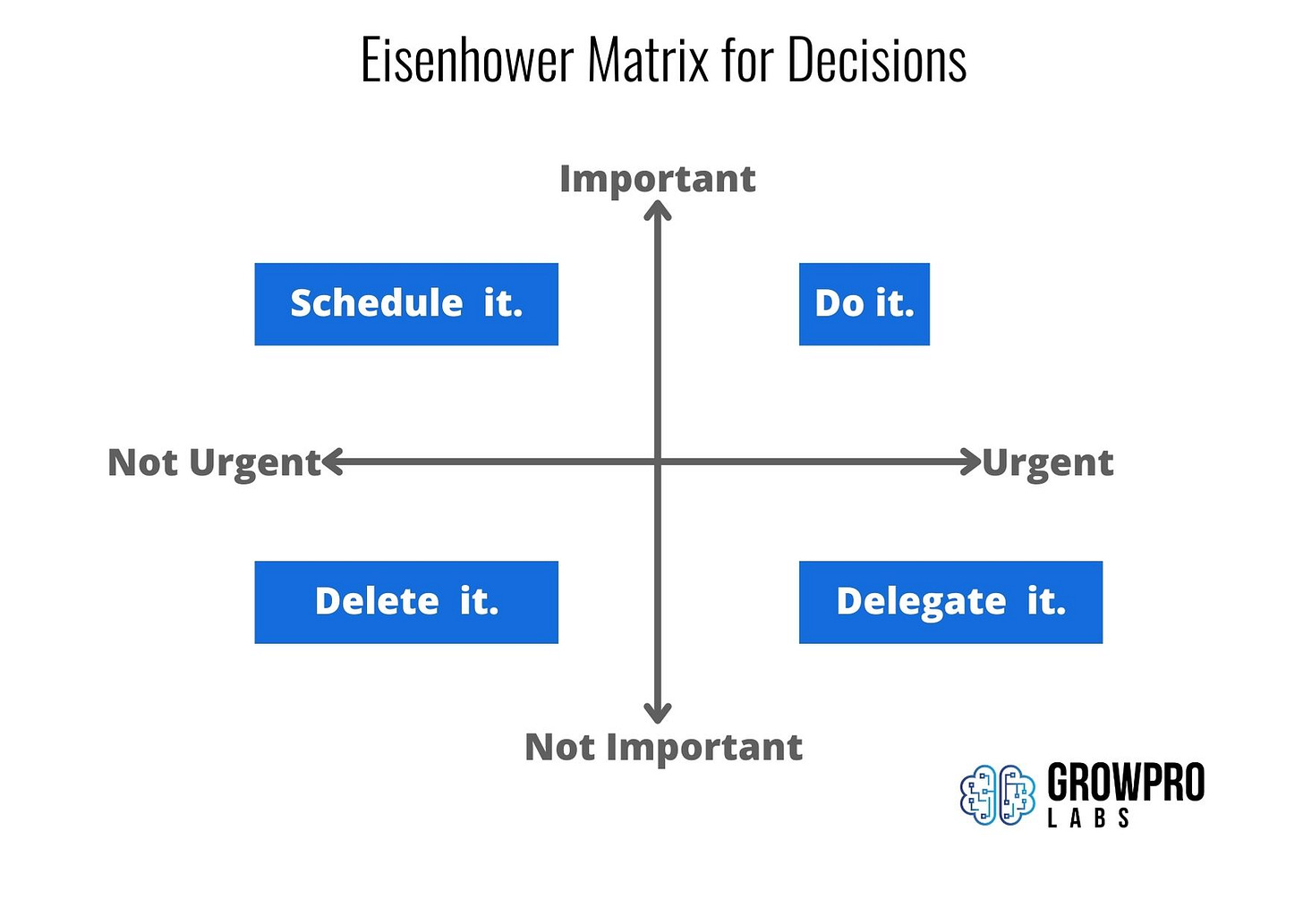 Eisenhower Matrix for Decisions

Important

Schedule it.

Do it.

Not Urgent

Urgent

Delete it.

Delegate it.

Not Important

GROWPRO
LABS